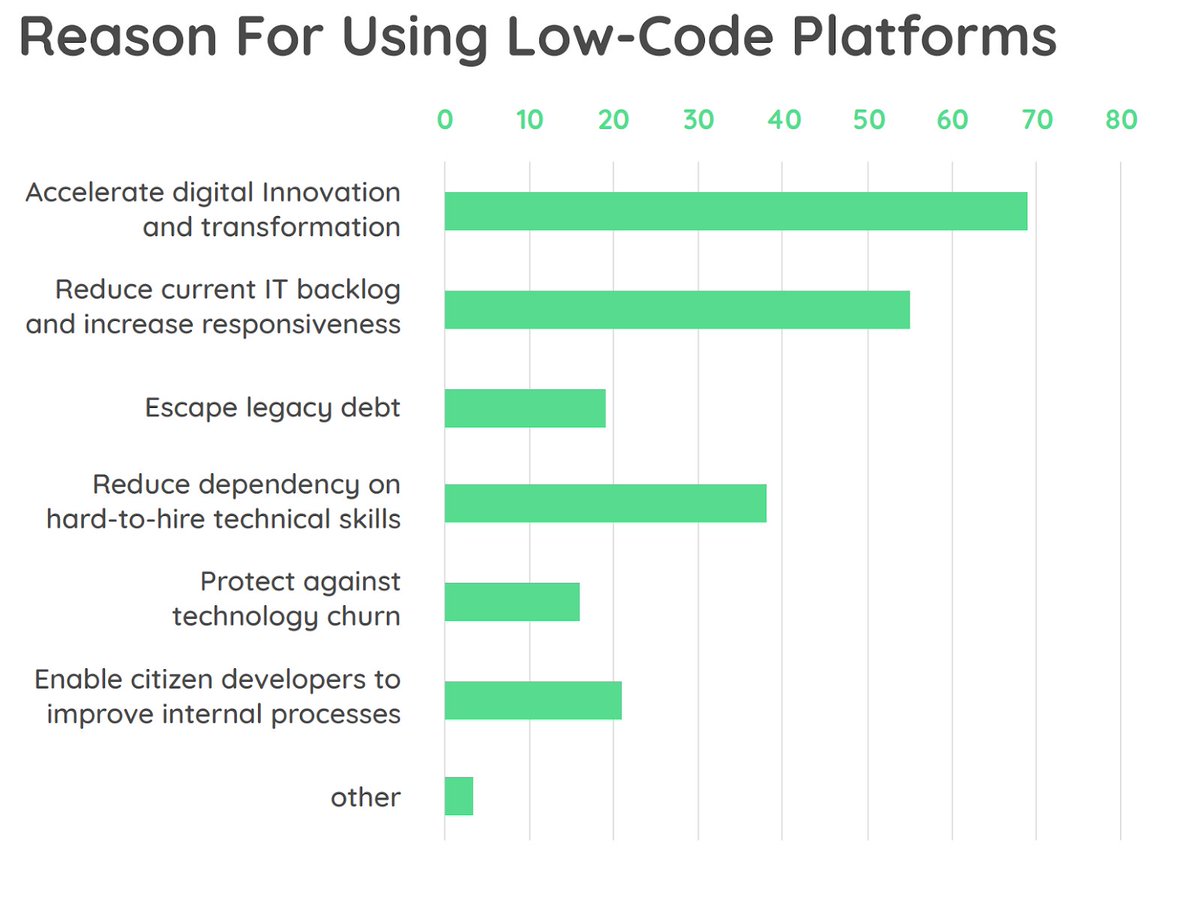 Reason For Using Low-Code Platforms

0 10 20 30 40 50 60 70 80

Accelerate digital Innovation and transformation

Reduce current IT backlog and increase responsiveness

Escape legacy debt

Reduce dependency on hard-to-hire technical skills

Protect against technology churn

Enable citizen developers to improve internal processes

other